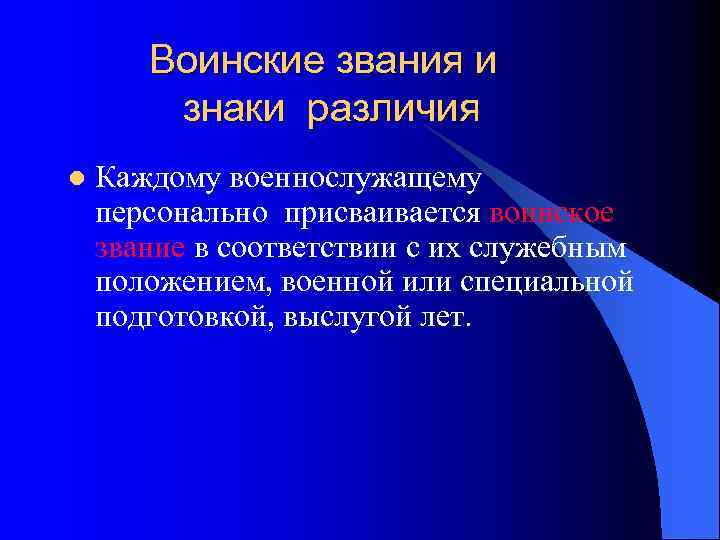 Воинские звания и знаки различия

Каждому военнослужащему персонально присваивается воинское звание в соответствии с их служебным положением, военной или специальной подготовкой, выслугой лет.